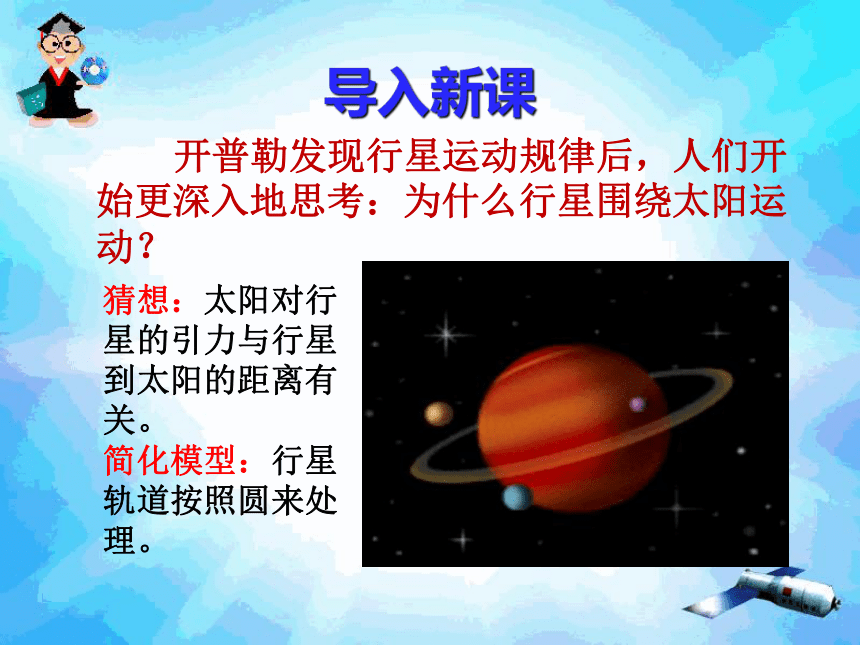 导入新课

开普勒发现行星运动规律后，人们开始更深入地思考：为什么行星围绕太阳运动？

猜想：太阳对行星的引力与行星到太阳的距离有关。

简化模型：行星轨道按照圆来处理。